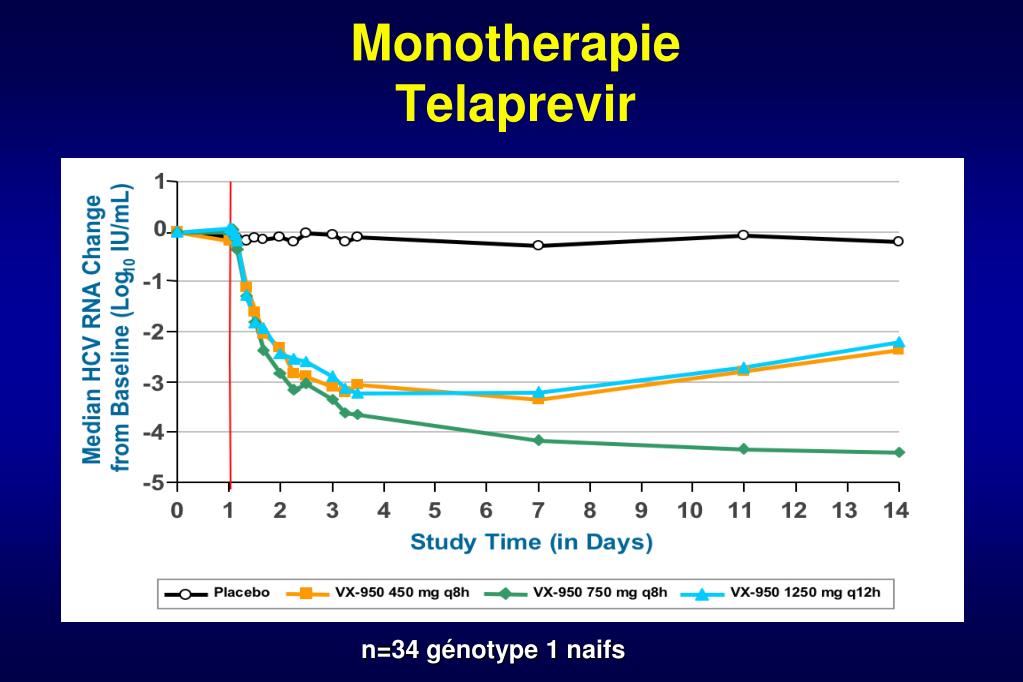 Monotherapie
Telaprevir

Median HCV RNA Change from Baseline ($Log_{10}$ IU/mL)

1
0
-1
-2
-3
-4
-5

0 1 2 3 4 5 6 7 8 9 10 11 12 13 14

Study Time (in Days)

Placebo
VX-950 450 mg q8h
VX-950 750 mg q8h
VX-950 1250 mg q12h

n=34 génotype 1 naifs